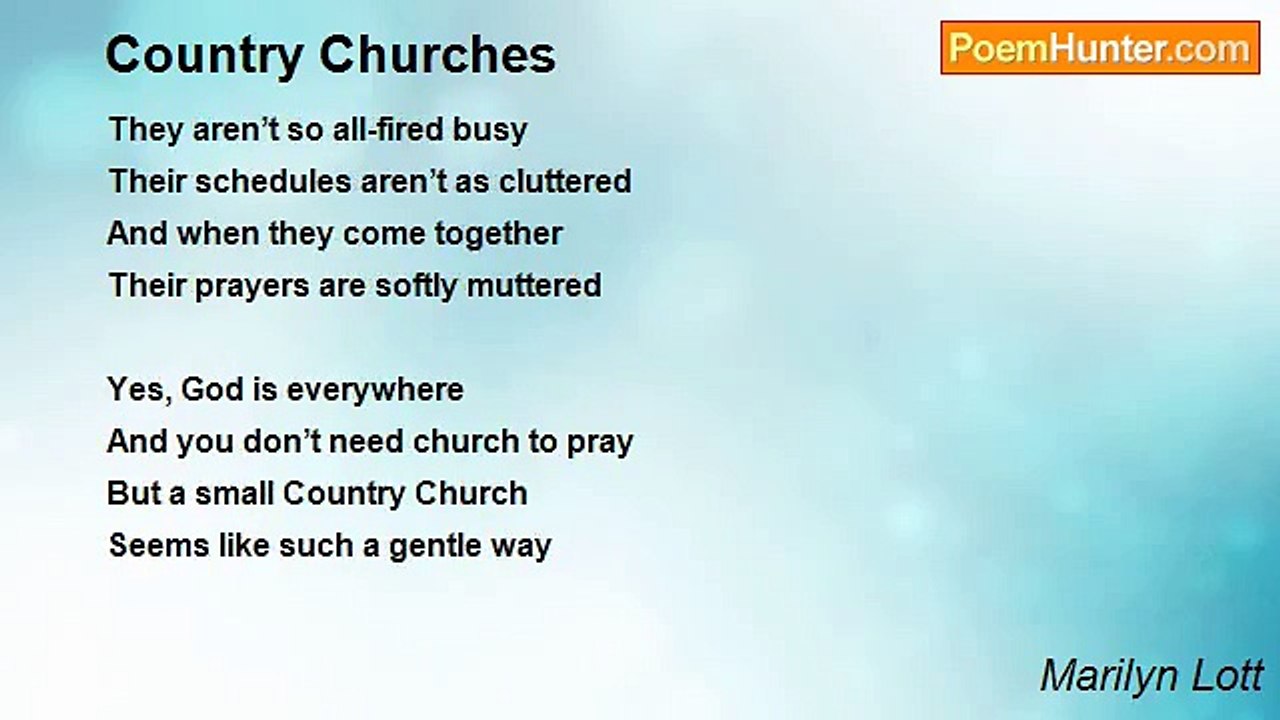 Country Churches

PoemHunter.com

They aren’t so all-fired busy
Their schedules aren’t as cluttered
And when they come together
Their prayers are softly muttered

Yes, God is everywhere
And you don’t need church to pray
But a small Country Church
Seems like such a gentle way

Marilyn Lott